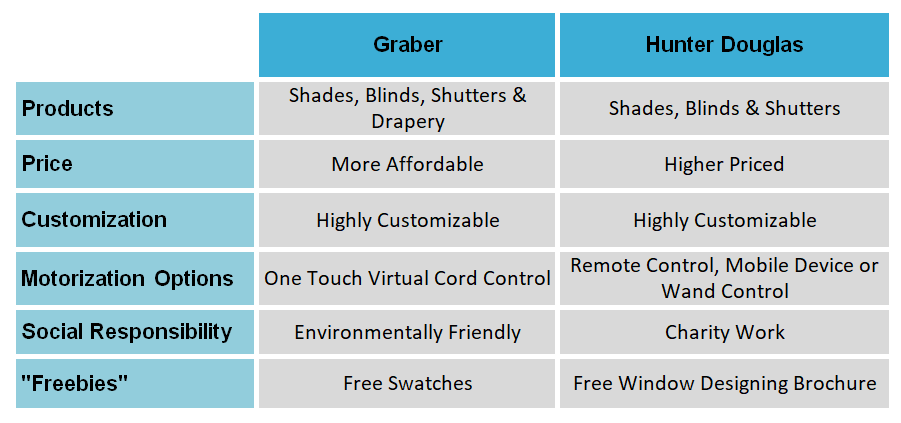 | | Graber | Hunter Douglas |
|---|---|---|
| Products | Shades, Blinds, Shutters & Drapery | Shades, Blinds & Shutters |
| Price | More Affordable | Higher Priced |
| Customization | Highly Customizable | Highly Customizable |
| Motorization Options | One Touch Virtual Cord Control | Remote Control, Mobile Device or Wand Control |
| Social Responsibility | Environmentally Friendly | Charity Work |
| "Freebies" | Free Swatches | Free Window Designing Brochure |